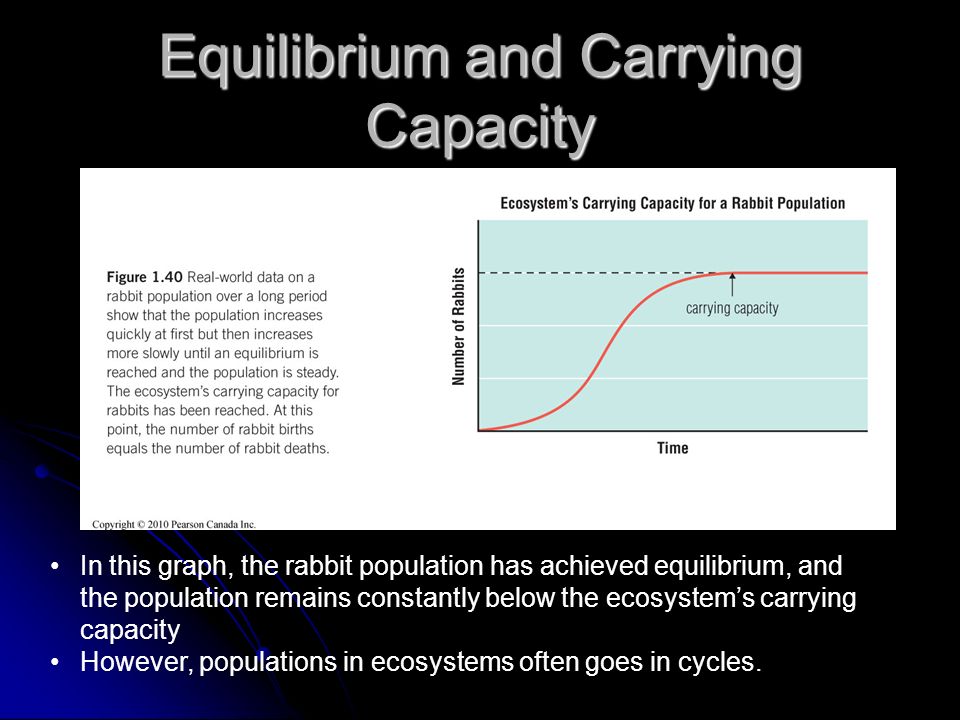 Equilibrium and Carrying Capacity

Figure 1.40 Real-world data on a rabbit population over a long period show that the population increases quickly at first but then increases more slowly until an equilibrium is reached and the population is steady. The ecosystem's carrying capacity for rabbits has been reached. At this point, the number of rabbit births equals the number of rabbit deaths.

Ecosystem's Carrying Capacity for a Rabbit Population

Number of Rabbits

carrying capacity

Time

Copyright © 2010 Pearson Canada Inc.

• In this graph, the rabbit population has achieved equilibrium, and the population remains constantly below the ecosystem's carrying capacity
• However, populations in ecosystems often goes in cycles.